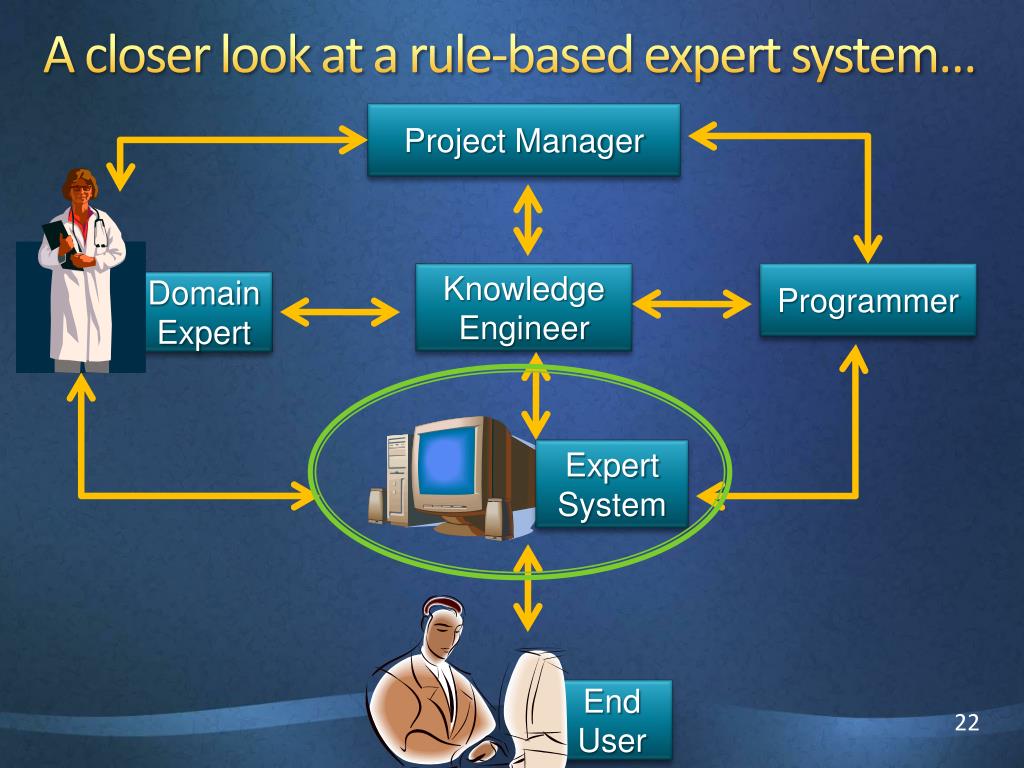 A closer look at a rule-based expert system…

Project Manager

Domain Expert

Knowledge Engineer

Programmer

Expert System

End User

22